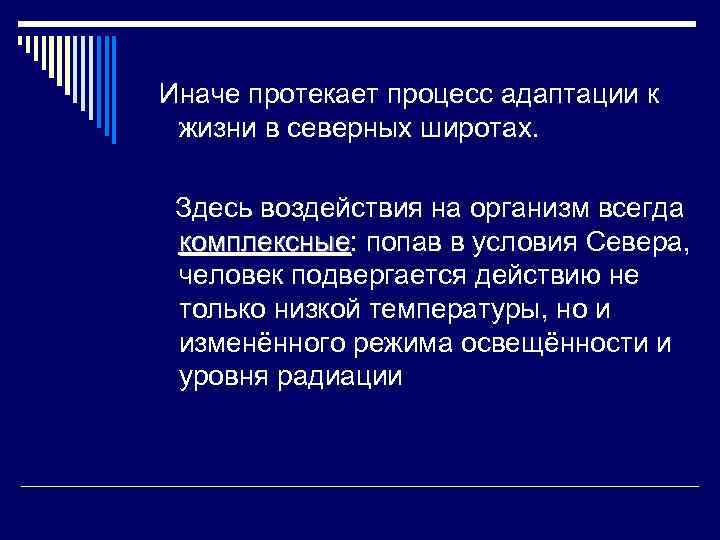 Иначе протекает процесс адаптации к жизни в северных широтах.

Здесь воздействия на организм всегда комплексные: попав в условия Севера, человек подвергается действию не только низкой температуры, но и изменённого режима освещённости и уровня радиации